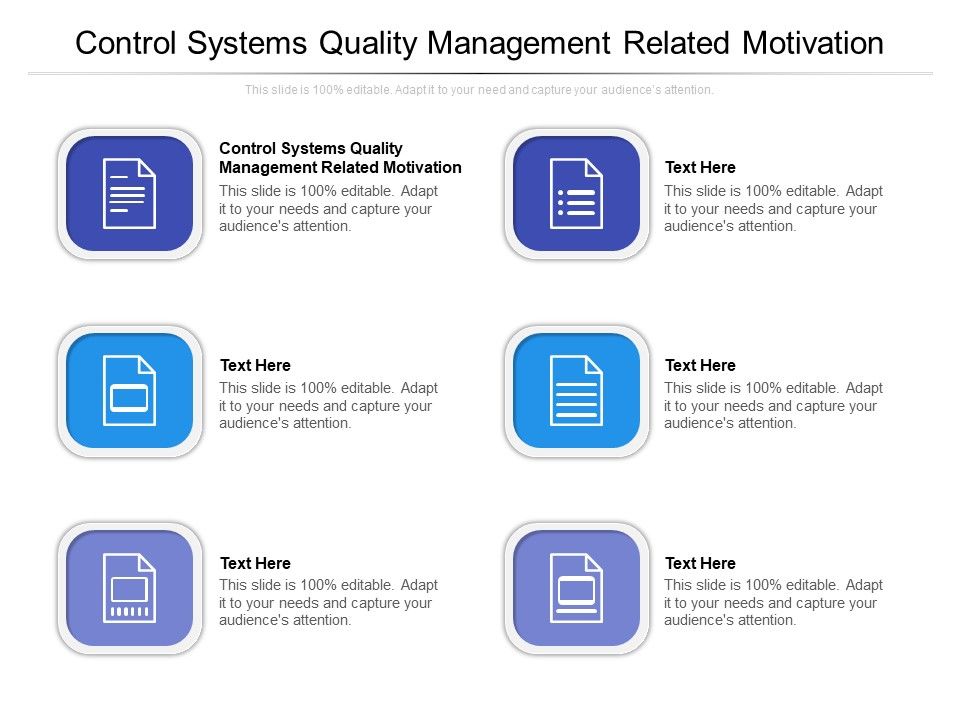 Control Systems Quality Management Related Motivation

This slide is 100% editable. Adapt it to your need and capture your audience's attention.

Control Systems Quality Management Related Motivation
This slide is 100% editable. Adapt it to your needs and capture your audience's attention.

Text Here
This slide is 100% editable. Adapt it to your needs and capture your audience's attention.

Text Here
This slide is 100% editable. Adapt it to your needs and capture your audience's attention.

Text Here
This slide is 100% editable. Adapt it to your needs and capture your audience's attention.

Text Here
This slide is 100% editable. Adapt it to your needs and capture your audience's attention.

Text Here
This slide is 100% editable. Adapt it to your needs and capture your audience's attention.